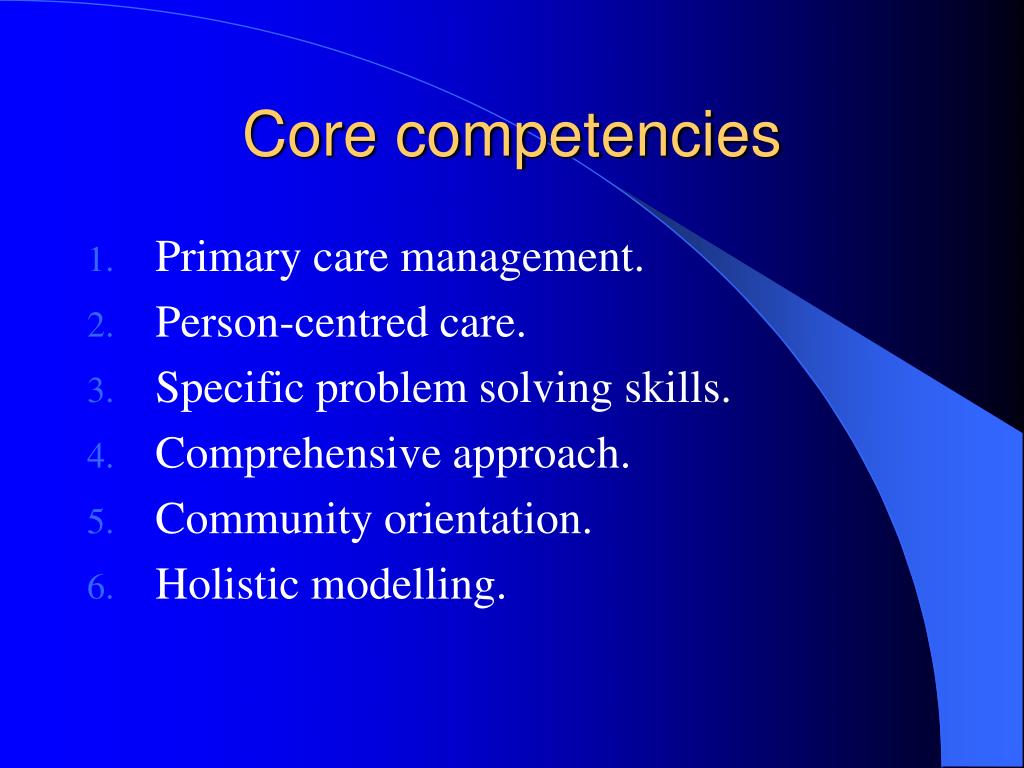 Core competencies

1. Primary care management.
2. Person-centred care.
3. Specific problem solving skills.
4. Comprehensive approach.
5. Community orientation.
6. Holistic modelling.